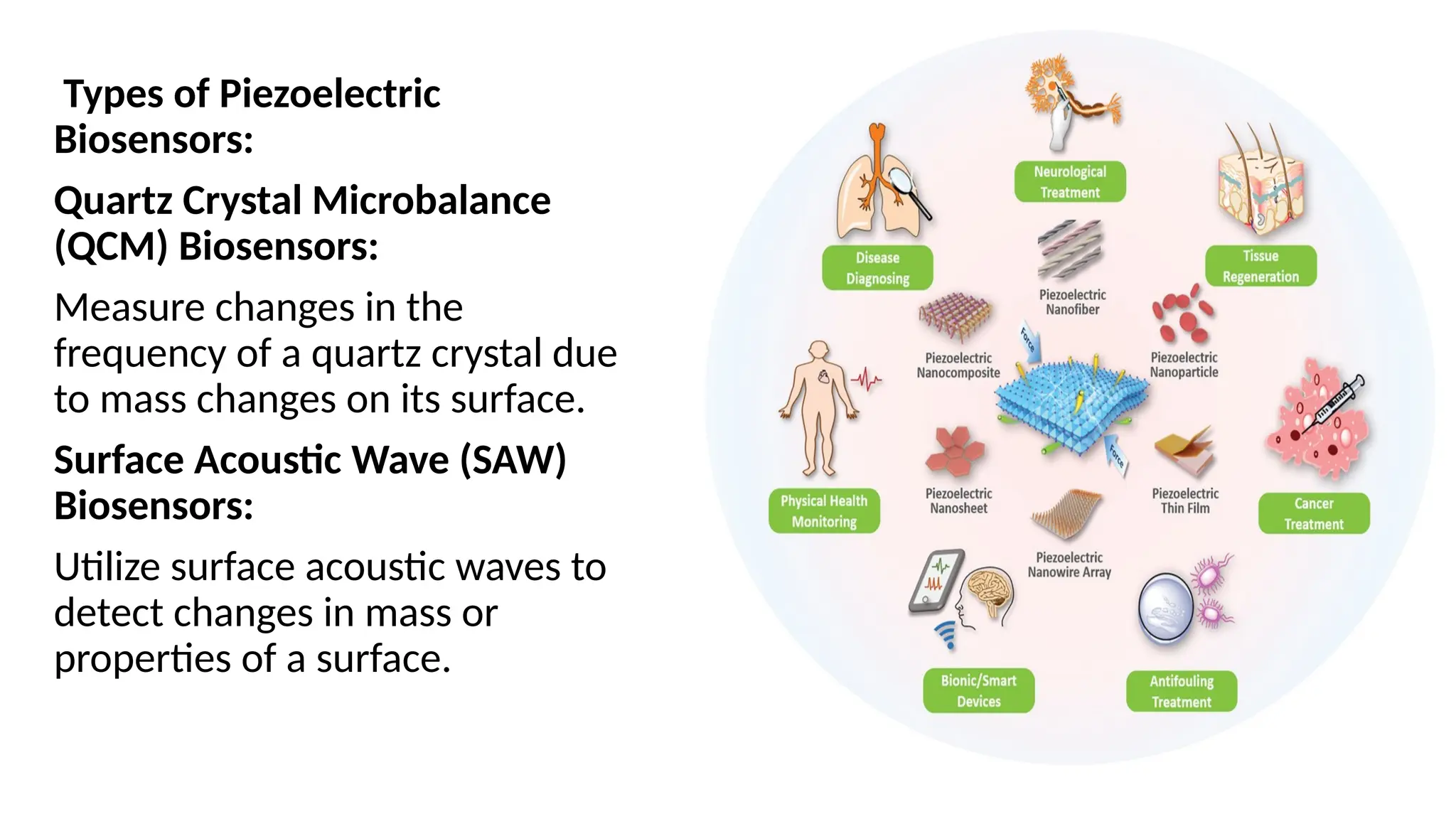 Types of Piezoelectric Biosensors:

Quartz Crystal Microbalance (QCM) Biosensors:

Measure changes in the frequency of a quartz crystal due to mass changes on its surface.

Surface Acoustic Wave (SAW) Biosensors:

Utilize surface acoustic waves to detect changes in mass or properties of a surface.

Neurological Treatment

Disease Diagnosing

Tissue Regeneration

Piezoelectric Nanofiber

Piezoelectric Nanocomposite

Piezoelectric Nanoparticle

Force

Force

Physical Health Monitoring

Piezoelectric Nanosheet

Piezoelectric Thin Film

Cancer Treatment

Piezoelectric Nanowire Array

Bionic/Smart Devices

Antifouling Treatment